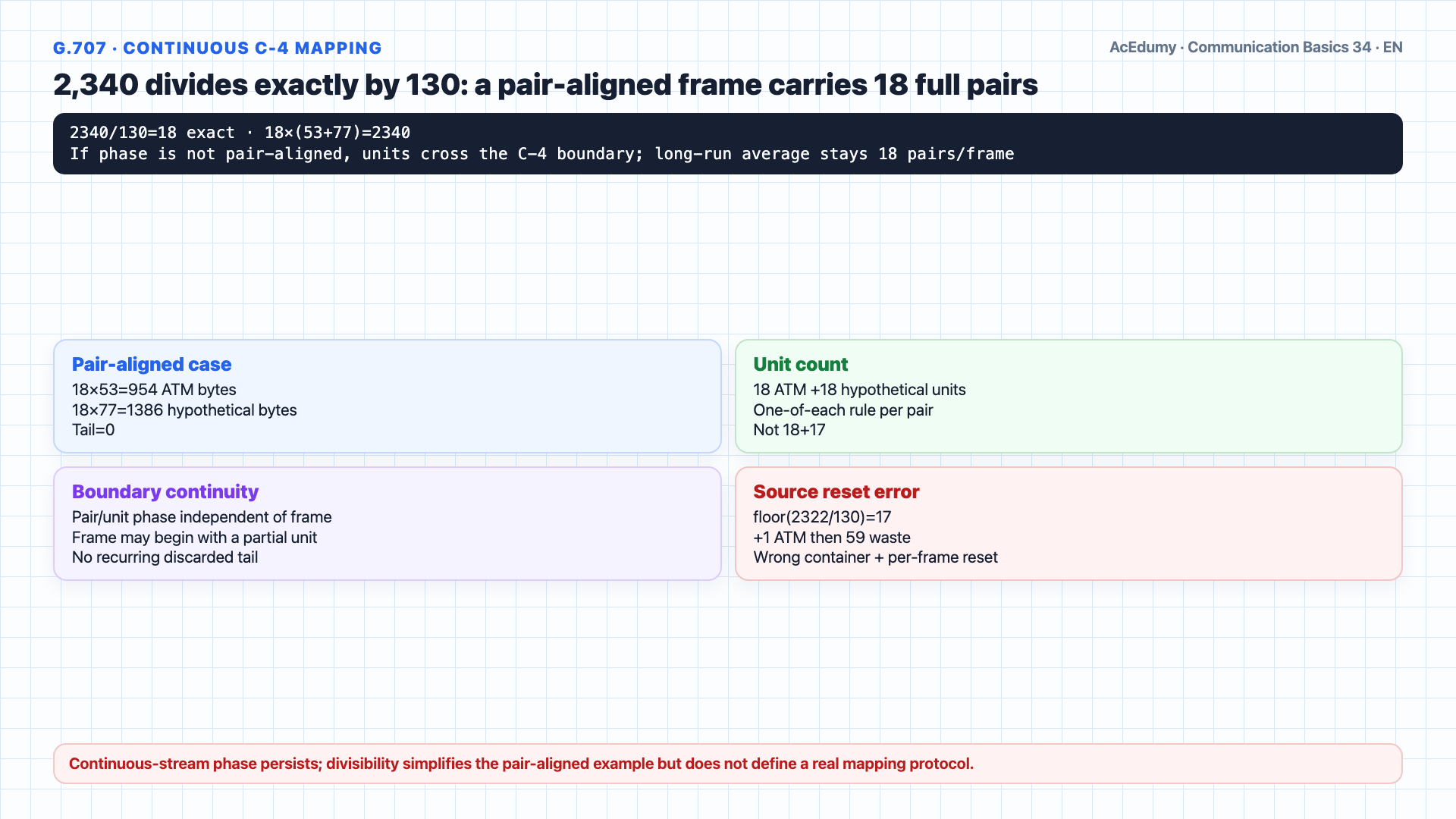 G.707 · CONTINUOUS C-4 MAPPING

AcEdumy · Communication Basics 34 · EN

2,340 divides exactly by 130: a pair-aligned frame carries 18 full pairs

2340/130=18 exact · 18×(53+77)=2340
If phase is not pair-aligned, units cross the C-4 boundary; long-run average stays 18 pairs/frame

Pair-aligned case
18×53=954 ATM bytes
18×77=1386 hypothetical bytes
Tail=0

Unit count
18 ATM +18 hypothetical units
One-of-each rule per pair
Not 18+17

Boundary continuity
Pair/unit phase independent of frame
Frame may begin with a partial unit
No recurring discarded tail

Source reset error
floor(2322/130)=17
+1 ATM then 59 waste
Wrong container + per-frame reset

Continuous-stream phase persists; divisibility simplifies the pair-aligned example but does not define a real mapping protocol.